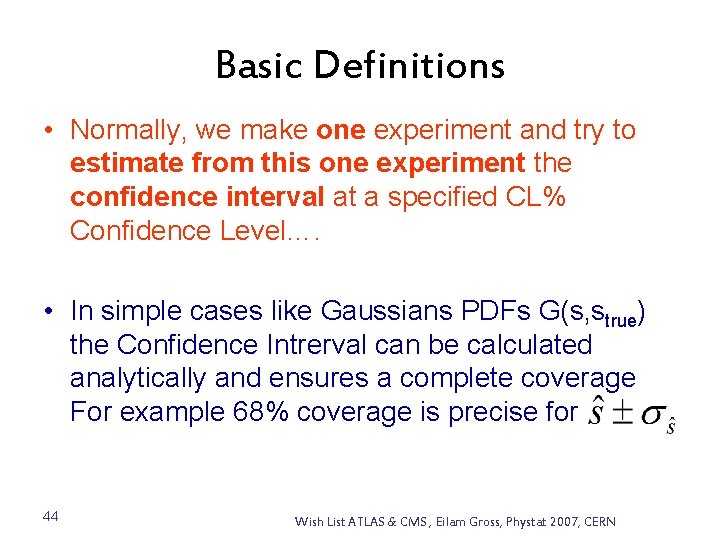 Basic Definitions

• Normally, we make one experiment and try to estimate from this one experiment the confidence interval at a specified CL% Confidence Level….

• In simple cases like Gaussians PDFs G(s,s$_{true}$) the Confidence Intreval can be calculated analytically and ensures a complete coverage For example 68% coverage is precise for $\hat{s} \pm \sigma_{\hat{s}}$

44

Wish List ATLAS & CMS, Eilam Gross, Phystat 2007, CERN